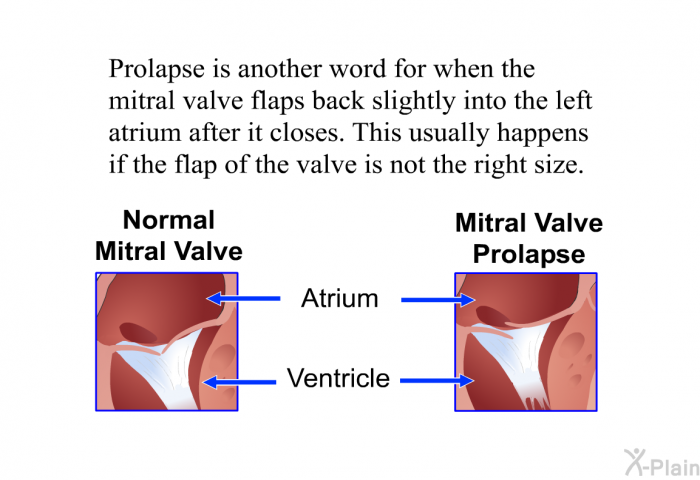 Prolapse is another word for when the mitral valve flaps back slightly into the left atrium after it closes. This usually happens if the flap of the valve is not the right size.

Normal Mitral Valve

Mitral Valve Prolapse

Atrium

Ventricle

X-Plain